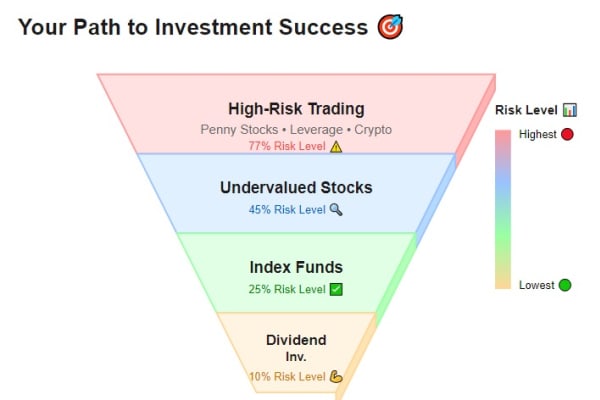 Your Path to Investment Success 🎯

High-Risk Trading
Penny Stocks • Leverage • Crypto
77% Risk Level ⚠️

Undervalued Stocks
45% Risk Level 🔍

Index Funds
25% Risk Level ✅

Dividend Inv.
10% Risk Level 💪

Risk Level 📊
Highest 🔴
Lowest 🟢